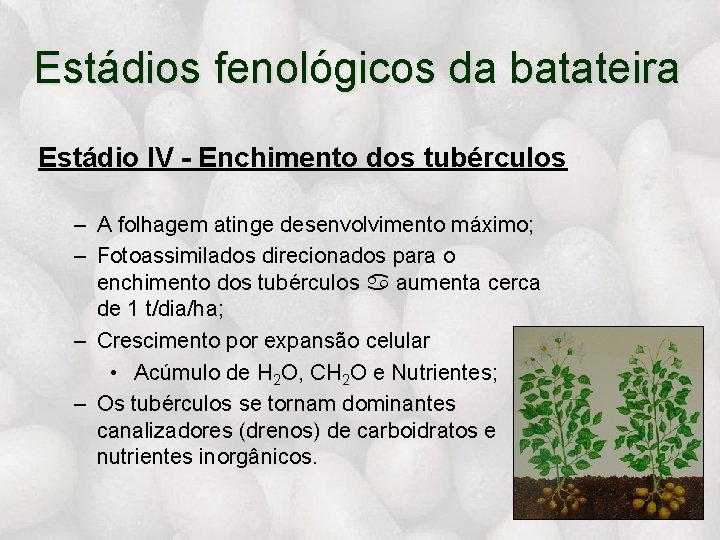 Estádios fenológicos da batateira

Estádio IV - Enchimento dos tubérculos

– A folhagem atinge desenvolvimento máximo;
– Fotoassimilados direcionados para o enchimento dos tubérculos ♋ aumenta cerca de 1 t/dia/ha;
– Crescimento por expansão celular
  • Acúmulo de $H_2O$, $CH_2O$ e Nutrientes;
– Os tubérculos se tornam dominantes canalizadores (drenos) de carboidratos e nutrientes inorgânicos.